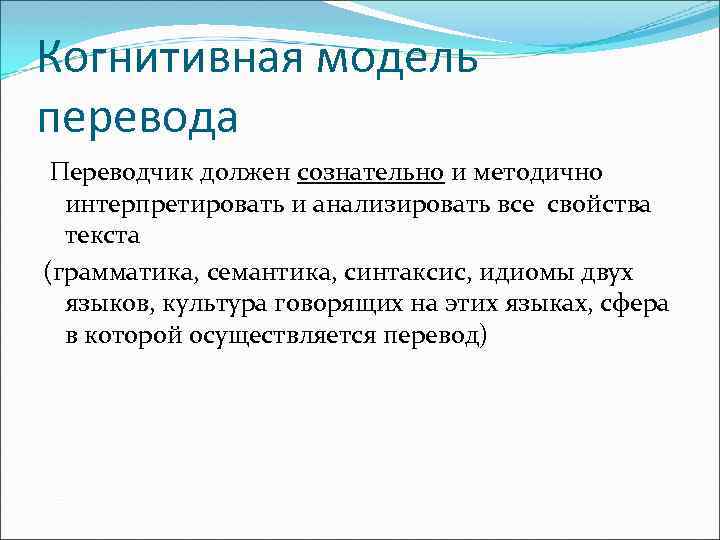 Когнитивная модель перевода

Переводчик должен сознательно и методично интерпретировать и анализировать все свойства текста

(грамматика, семантика, синтаксис, идиомы двух языков, культура говорящих на этих языках, сфера в которой осуществляется перевод)